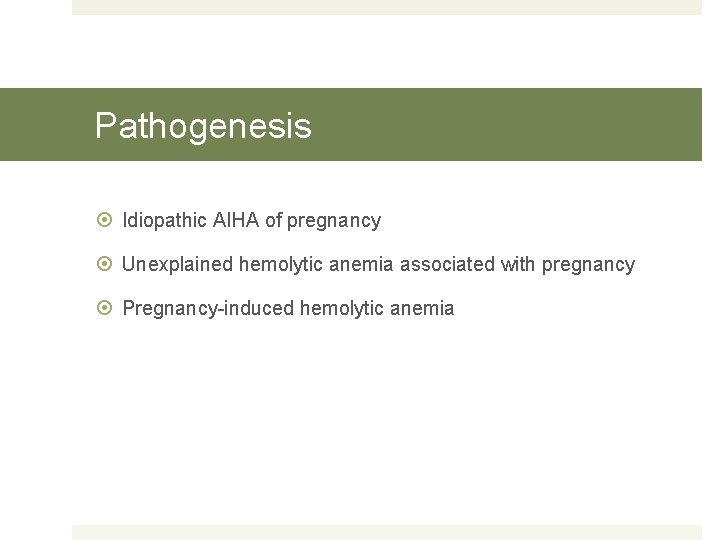 Pathogenesis

Idiopathic AIHA of pregnancy

Unexplained hemolytic anemia associated with pregnancy

Pregnancy-induced hemolytic anemia